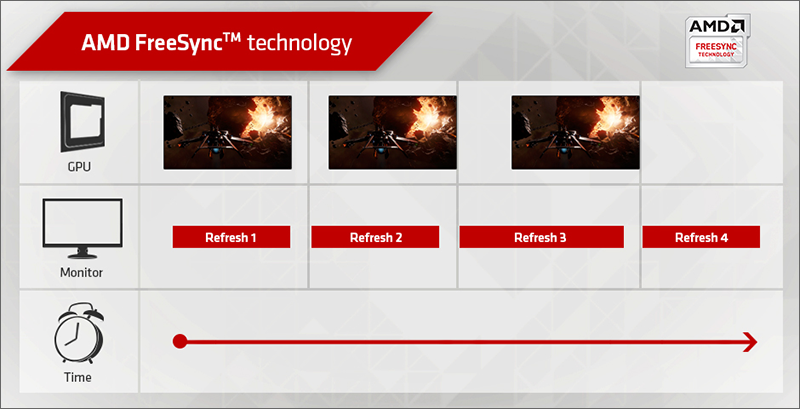 AMD FreeSync™ technology

AMD
FREESYNC
TECHNOLOGY

GPU

Monitor

Refresh 1

Refresh 2

Refresh 3

Refresh 4

Time